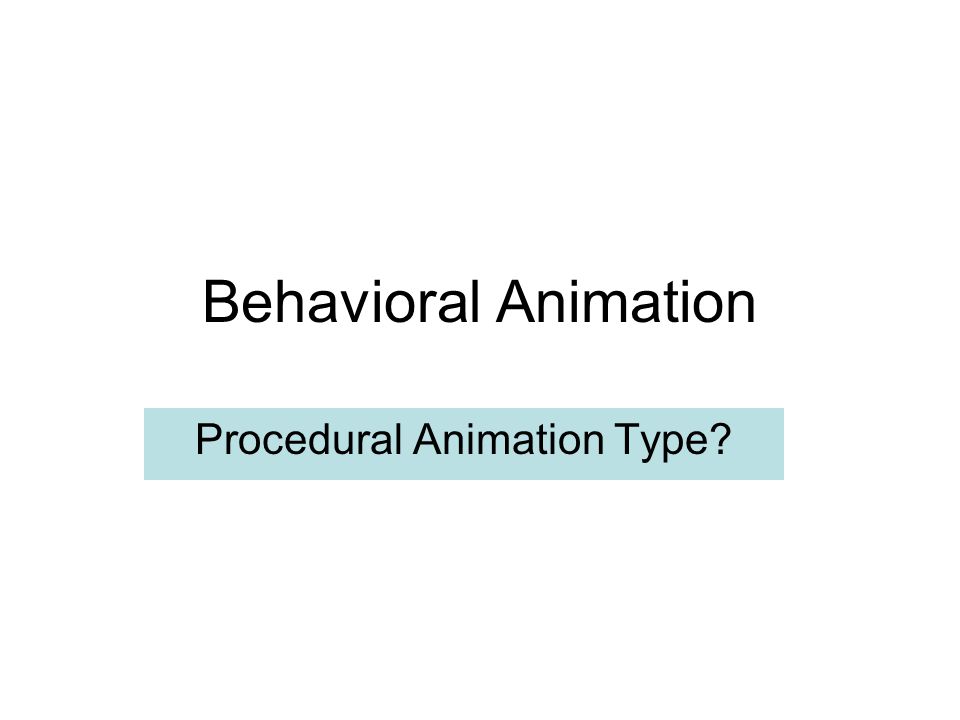 Behavioral Animation

Procedural Animation Type?